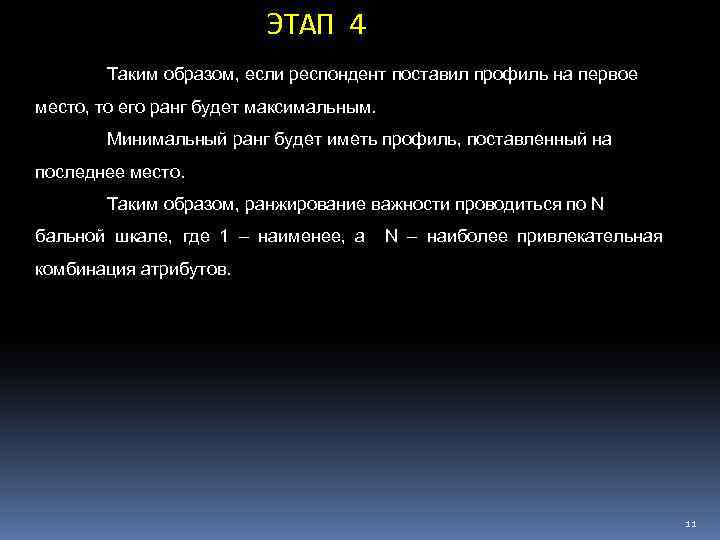 ЭТАП 4

Таким образом, если респондент поставил профиль на первое место, то его ранг будет максимальным.

Минимальный ранг будет иметь профиль, поставленный на последнее место.

Таким образом, ранжирование важности проводиться по N бальной шкале, где 1 – наименее, а N – наиболее привлекательная комбинация атрибутов.

11